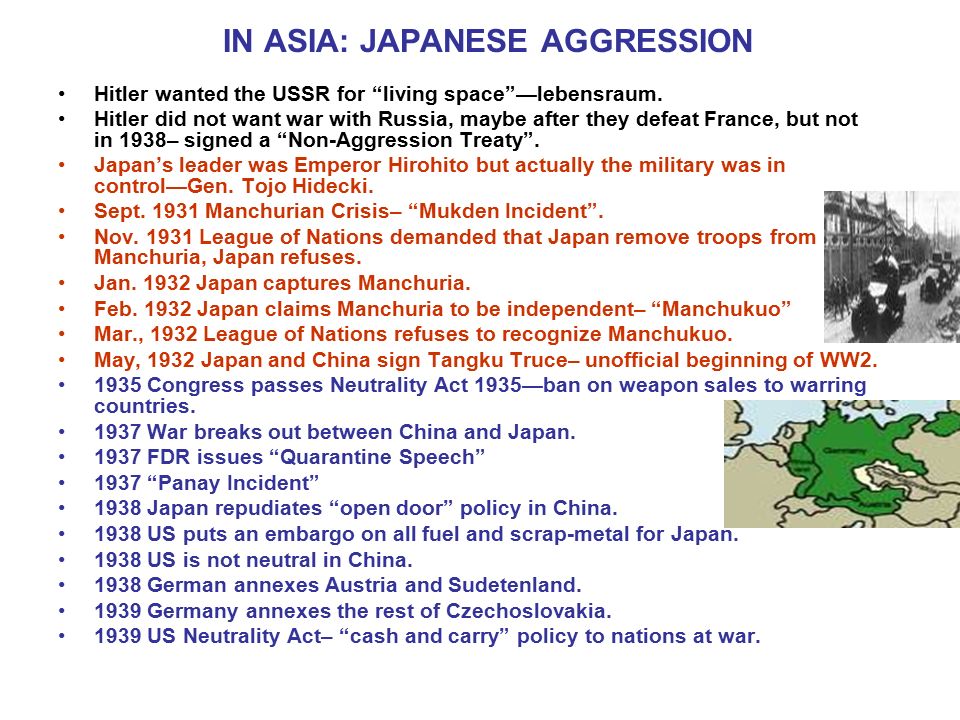 IN ASIA: JAPANESE AGGRESSION

• Hitler wanted the USSR for “living space”—lebensraum.
• Hitler did not want war with Russia, maybe after they defeat France, but not in 1938– signed a “Non-Aggression Treaty”.
• Japan’s leader was Emperor Hirohito but actually the military was in control—Gen. Tojo Hidecki.
• Sept. 1931 Manchurian Crisis– “Mukden Incident”.
• Nov. 1931 League of Nations demanded that Japan remove troops from Manchuria, Japan refuses.
• Jan. 1932 Japan captures Manchuria.
• Feb. 1932 Japan claims Manchuria to be independent– “Manchukuo”
• Mar., 1932 League of Nations refuses to recognize Manchukuo.
• May, 1932 Japan and China sign Tangku Truce– unofficial beginning of WW2.
• 1935 Congress passes Neutrality Act 1935—ban on weapon sales to warring countries.
• 1937 War breaks out between China and Japan.
• 1937 FDR issues “Quarantine Speech”
• 1937 “Panay Incident”
• 1938 Japan repudiates “open door” policy in China.
• 1938 US puts an embargo on all fuel and scrap-metal for Japan.
• 1938 US is not neutral in China.
• 1938 German annexes Austria and Sudetenland.
• 1939 Germany annexes the rest of Czechoslovakia.
• 1939 US Neutrality Act– “cash and carry” policy to nations at war.

Germany
Austria